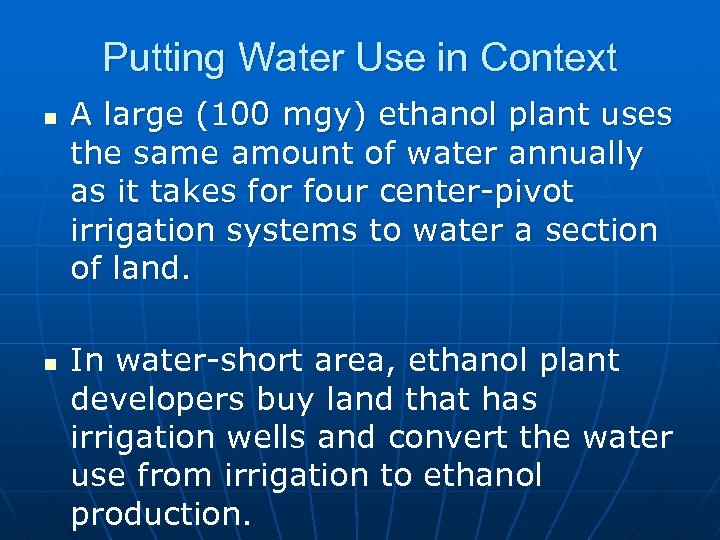 Putting Water Use in Context

▪ A large (100 mgy) ethanol plant uses the same amount of water annually as it takes for four center-pivot irrigation systems to water a section of land.

▪ In water-short area, ethanol plant developers buy land that has irrigation wells and convert the water use from irrigation to ethanol production.